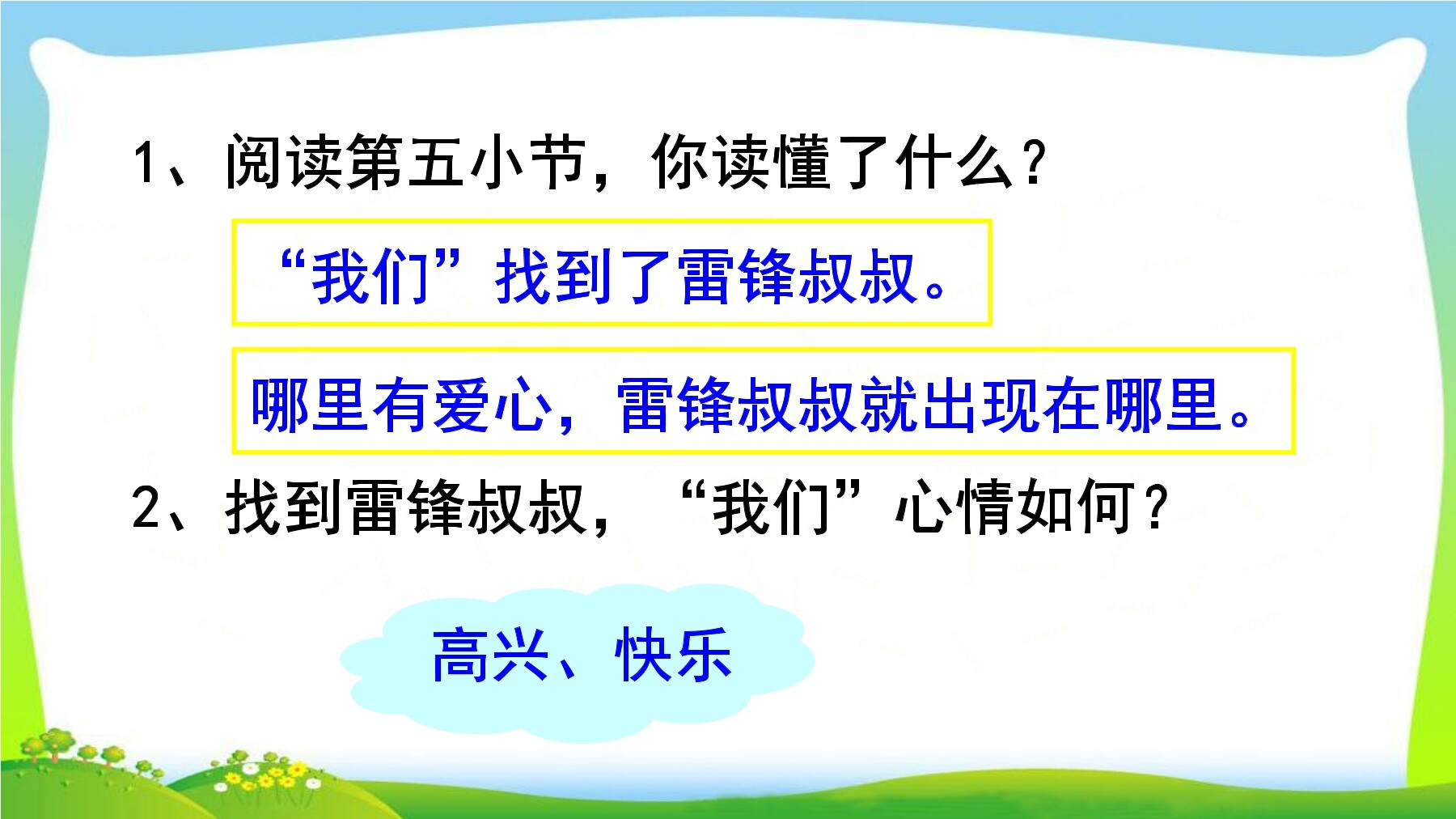 1、阅读第五小节，你读懂了什么？

“我们”找到了雷锋叔叔。

哪里有爱心，雷锋叔叔就出现在哪里。

2、找到雷锋叔叔，“我们”心情如何？

高兴、快乐